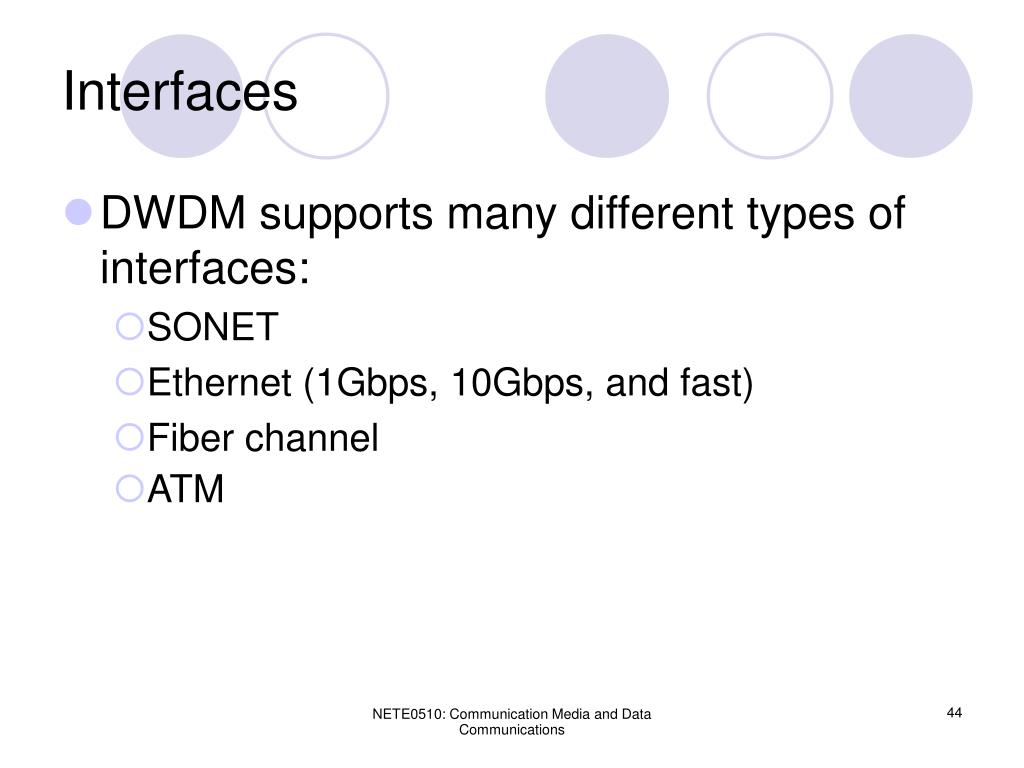 Interfaces

DWDM supports many different types of interfaces:

SONET

Ethernet (1Gbps, 10Gbps, and fast)

Fiber channel

ATM

NETE0510: Communication Media and Data Communications

44